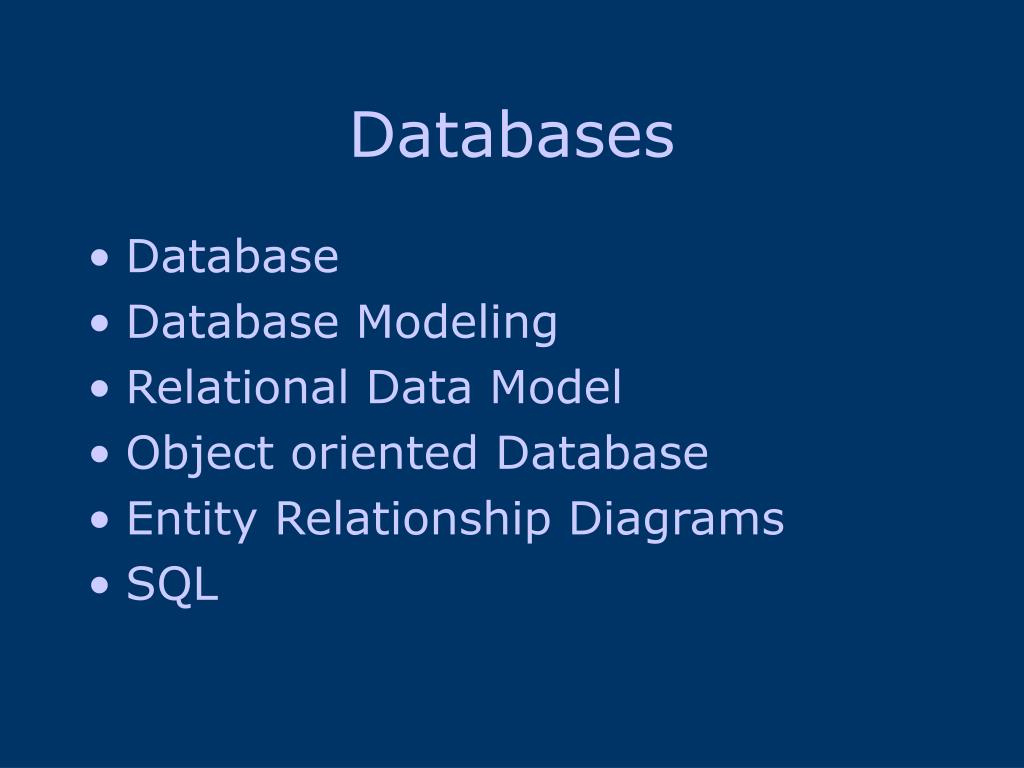 Databases

• Database
• Database Modeling
• Relational Data Model
• Object oriented Database
• Entity Relationship Diagrams
• SQL